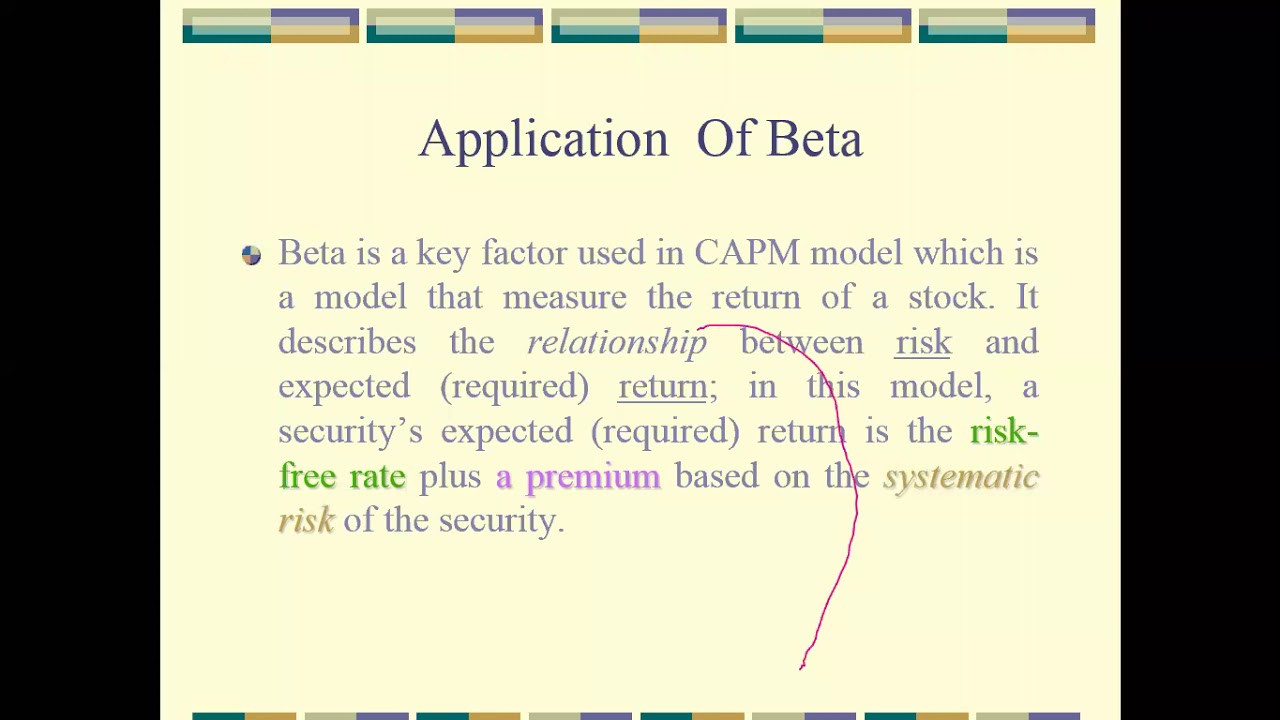 Application Of Beta

Beta is a key factor used in CAPM model which is a model that measure the return of a stock. It describes the relationship between risk and expected (required) return; in this model, a security's expected (required) return is the risk-free rate plus a premium based on the systematic risk of the security.